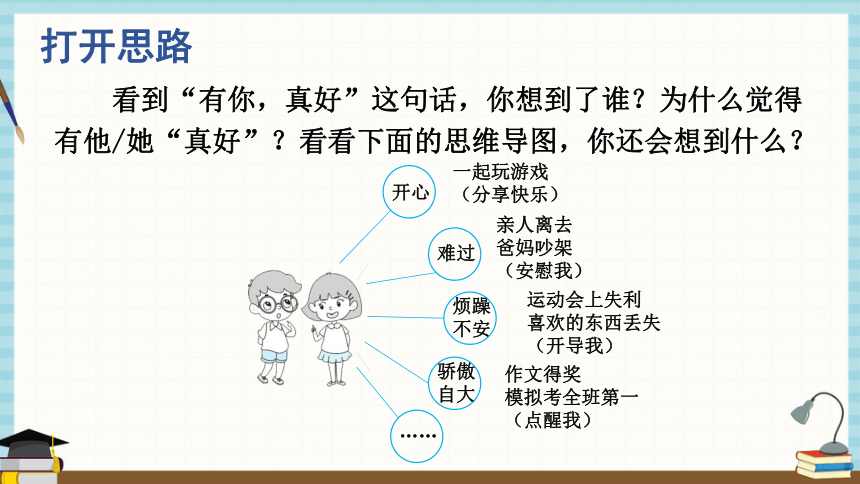 打开思路

看到“有你，真好”这句话，你想到了谁？为什么觉得有他/她“真好”？看看下面的思维导图，你还会想到什么？

开心
一起玩游戏
（分享快乐）

难过
亲人离去
爸妈吵架
（安慰我）

烦躁不安
运动会上失利
喜欢的东西丢失
（开导我）

骄傲自大
作文得奖
模拟考全班第一
（点醒我）

……